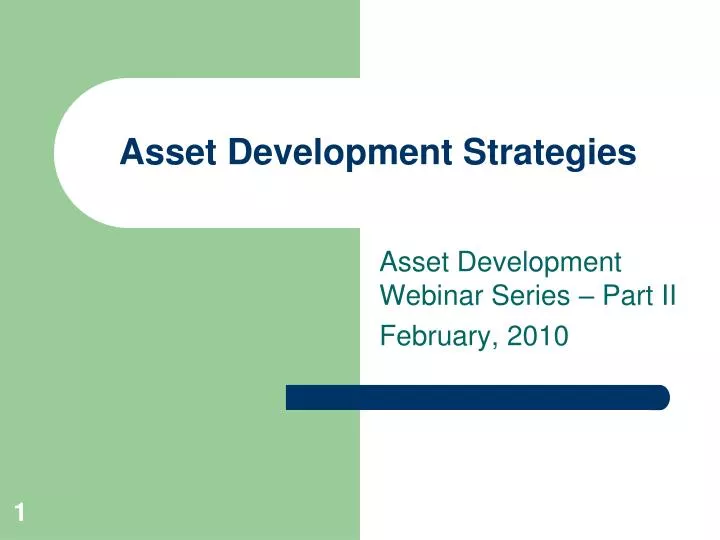 Asset Development Strategies

Asset Development Webinar Series – Part II

February, 2010

1